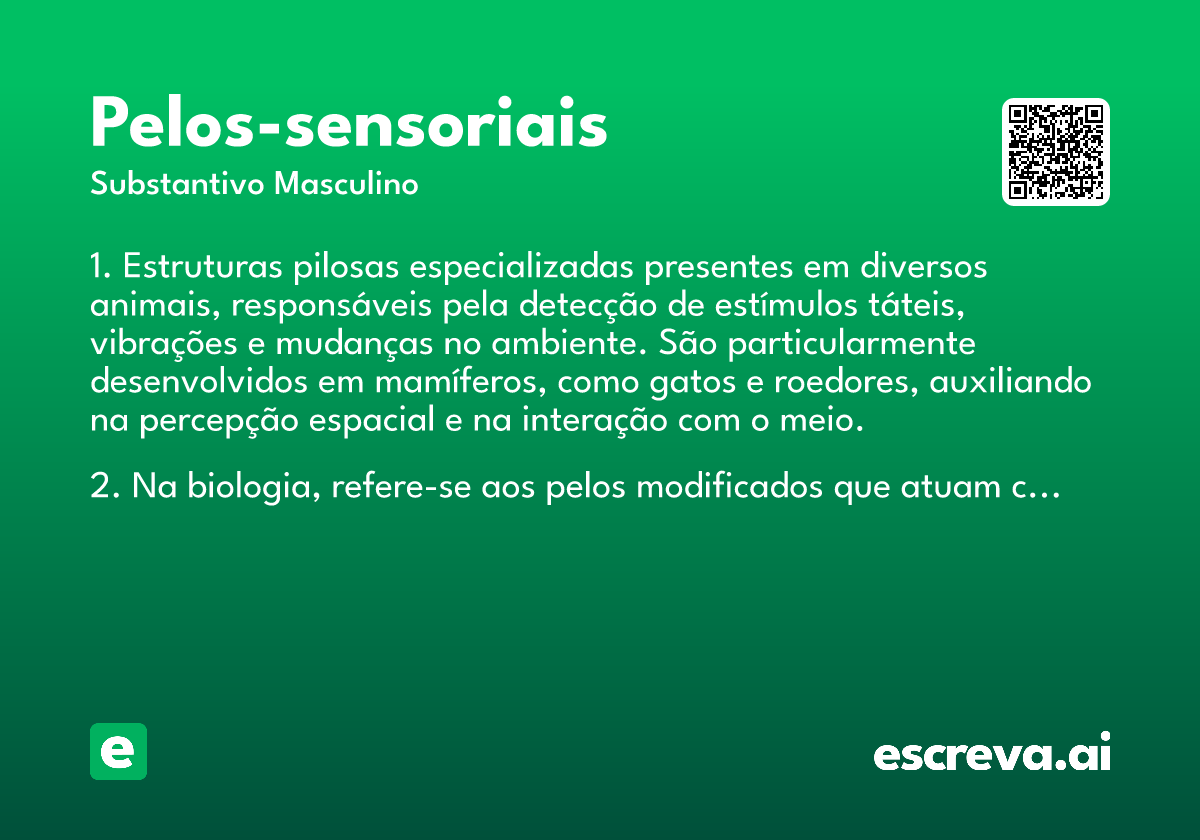 Pelos-sensoriais

Substantivo Masculino

1. Estruturas pilosas especializadas presentes em diversos animais, responsáveis pela detecção de estímulos táteis, vibrações e mudanças no ambiente. São particularmente desenvolvidos em mamíferos, como gatos e roedores, auxiliando na percepção espacial e na interação com o meio.

2. Na biologia, refere-se aos pelos modificados que atuam c…

e

escreva.ai